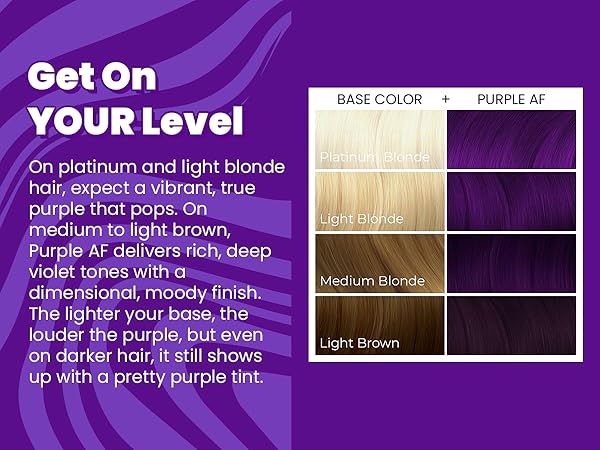 Get On
YOUR Level

On platinum and light blonde hair, expect a vibrant, true purple that pops. On medium to light brown, Purple AF delivers rich, deep violet tones with a dimensional, moody finish. The lighter your base, the louder the purple, but even on darker hair, it still shows up with a pretty purple tint.

BASE COLOR + PURPLE AF

Platinum Blonde

Light Blonde

Medium Blonde

Light Brown